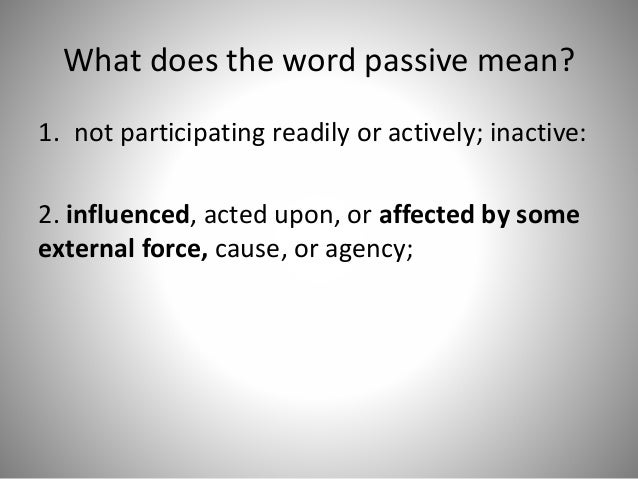 What does the word passive mean?

1. not participating readily or actively; inactive:

2. influenced, acted upon, or affected by some external force, cause, or agency;